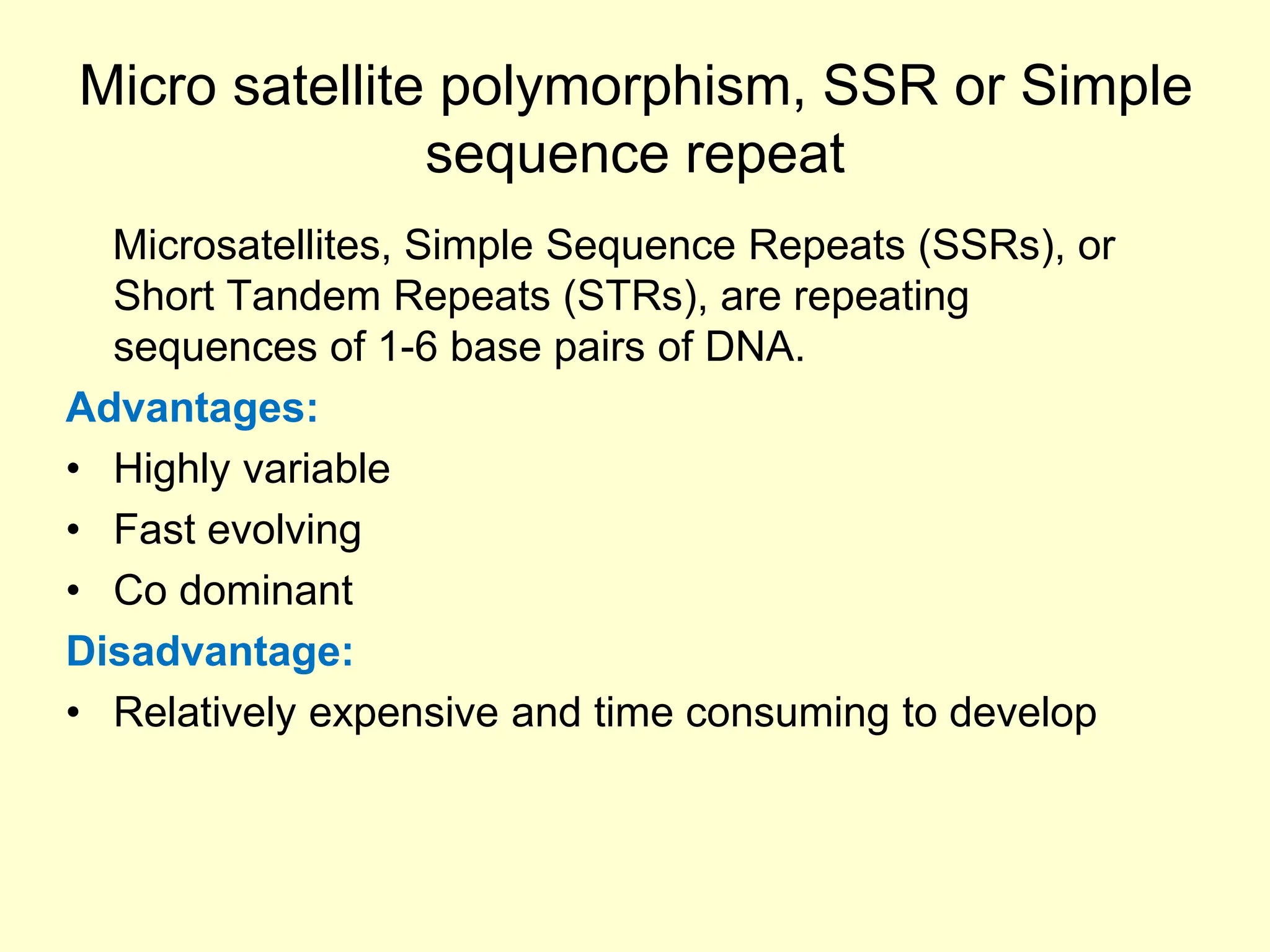 Micro satellite polymorphism, SSR or Simple sequence repeat

Microsatellites, Simple Sequence Repeats (SSRs), or Short Tandem Repeats (STRs), are repeating sequences of 1-6 base pairs of DNA.

Advantages:

• Highly variable
• Fast evolving
• Co dominant

Disadvantage:

• Relatively expensive and time consuming to develop